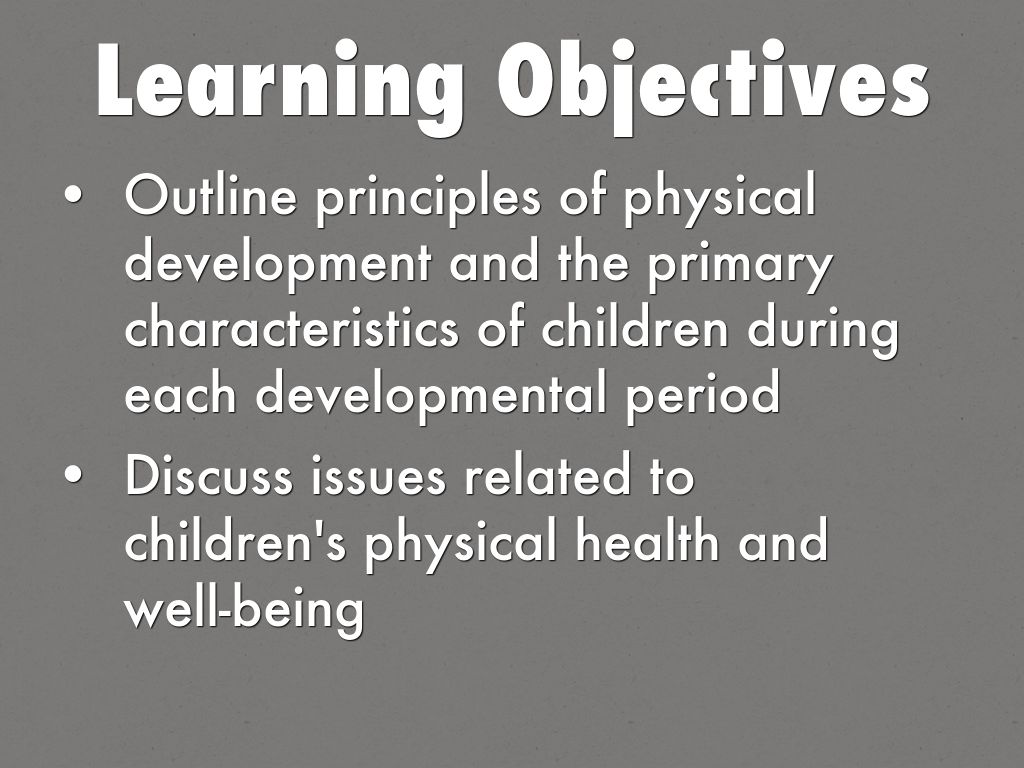 Learning Objectives

• Outline principles of physical development and the primary characteristics of children during each developmental period

• Discuss issues related to children's physical health and well-being